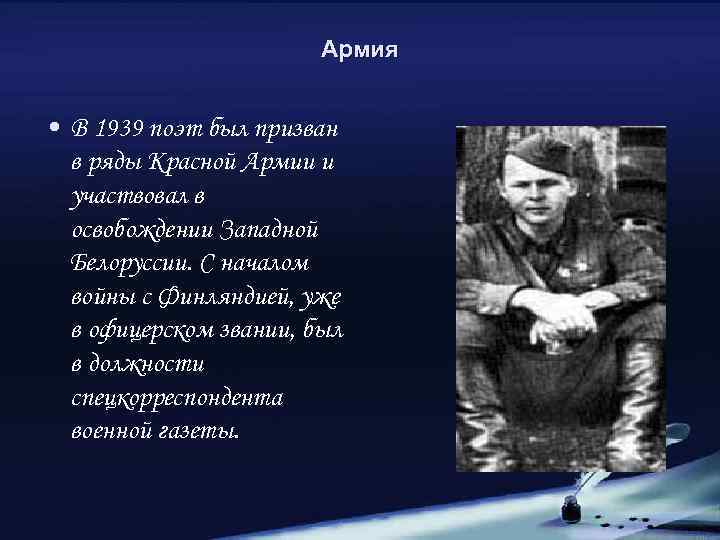 Армия

• В 1939 поэт был призван в ряды Красной Армии и участвовал в освобождении Западной Белоруссии. С началом войны с Финляндией, уже в офицерском звании, был в должности спецкорреспондента военной газеты.